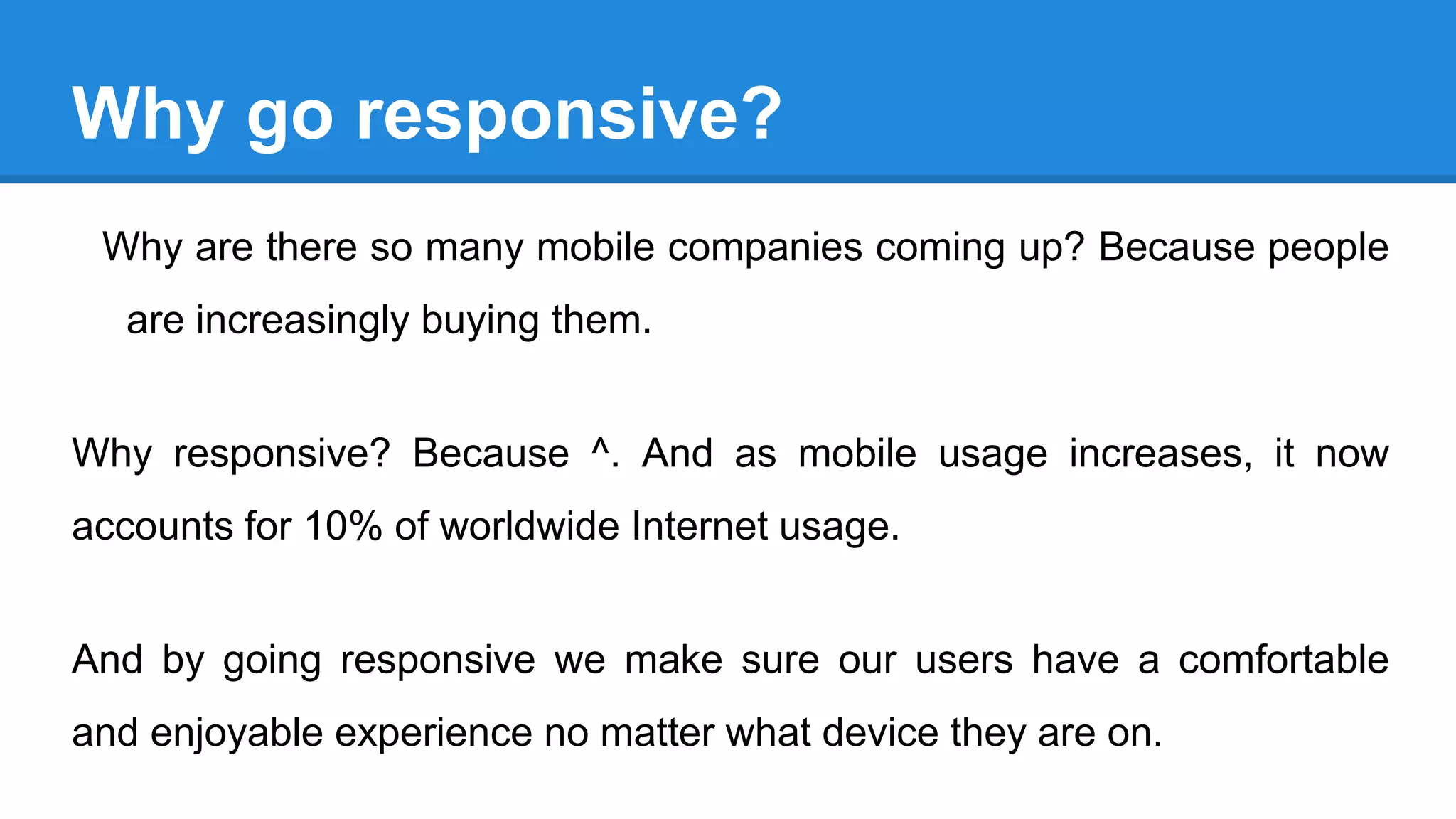 Why go responsive?

Why are there so many mobile companies coming up? Because people are increasingly buying them.

Why responsive? Because ^. And as mobile usage increases, it now accounts for 10% of worldwide Internet usage.

And by going responsive we make sure our users have a comfortable and enjoyable experience no matter what device they are on.